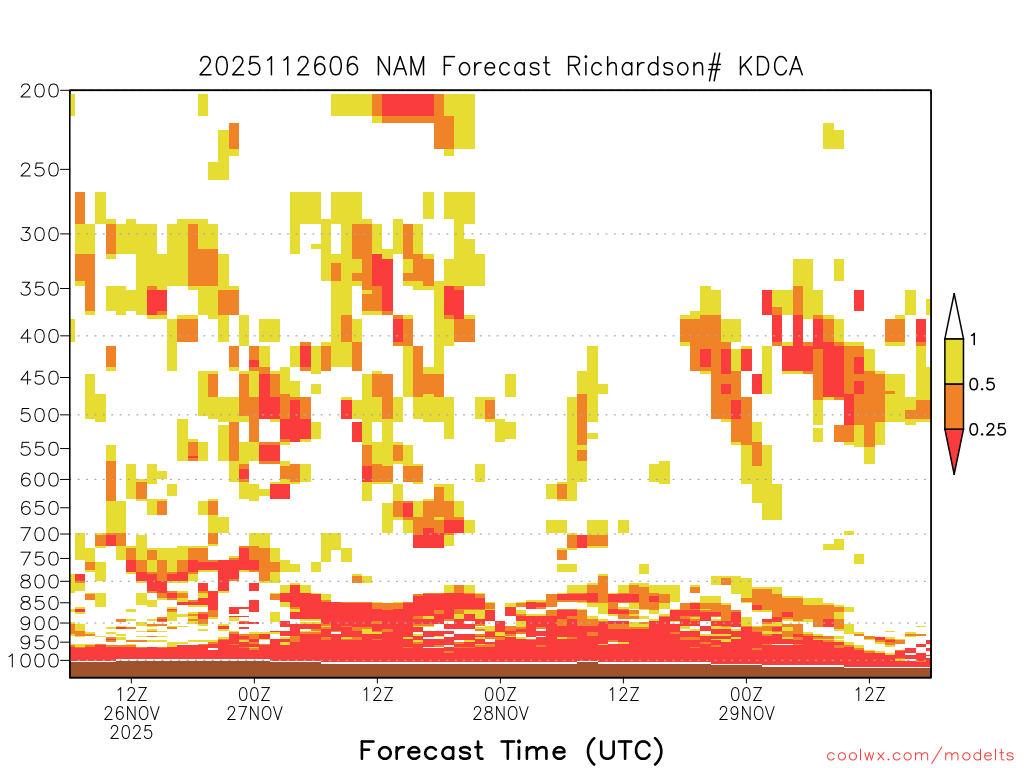 2025112606 NAM Forecast Richardson# KDCA

200
250
300
350
400
450
500
550
600
650
700
750
800
850
900
950
1000

1
0.5
0.25

12Z
26NOV
2025
00Z
27NOV
12Z
00Z
28NOV
12Z
00Z
29NOV
12Z

Forecast Time (UTC)

coolwx.com/modelts